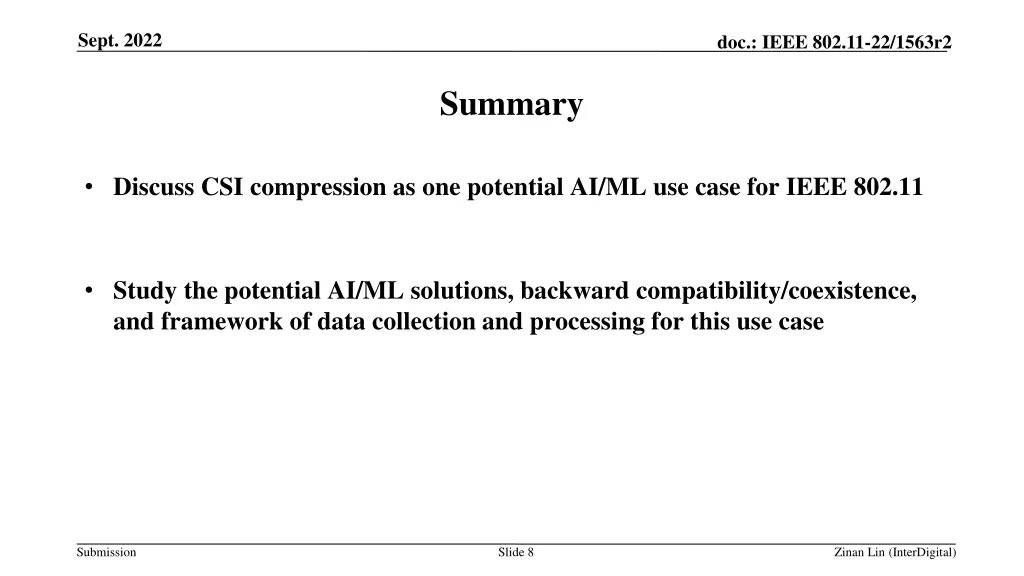 Sept. 2022

doc.: IEEE 802.11-22/1563r2

Summary

• Discuss CSI compression as one potential AI/ML use case for IEEE 802.11

• Study the potential AI/ML solutions, backward compatibility/coexistence, and framework of data collection and processing for this use case

Submission

Slide 8

Zinan Lin (InterDigital)